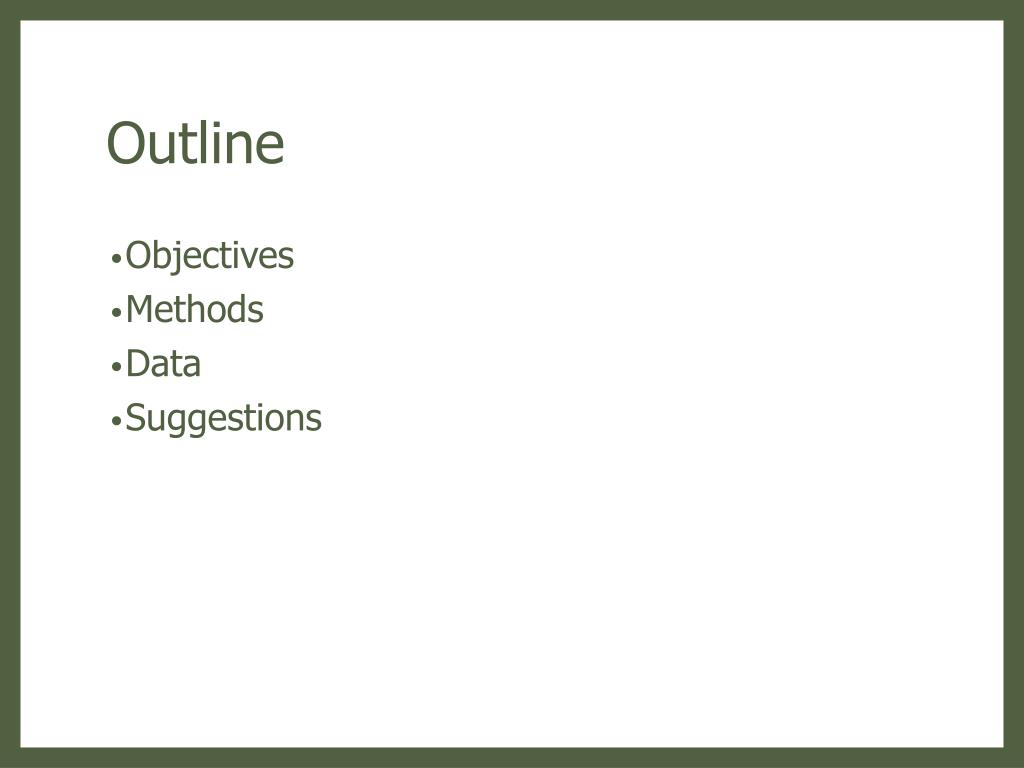 Outline

•Objectives
•Methods
•Data
•Suggestions